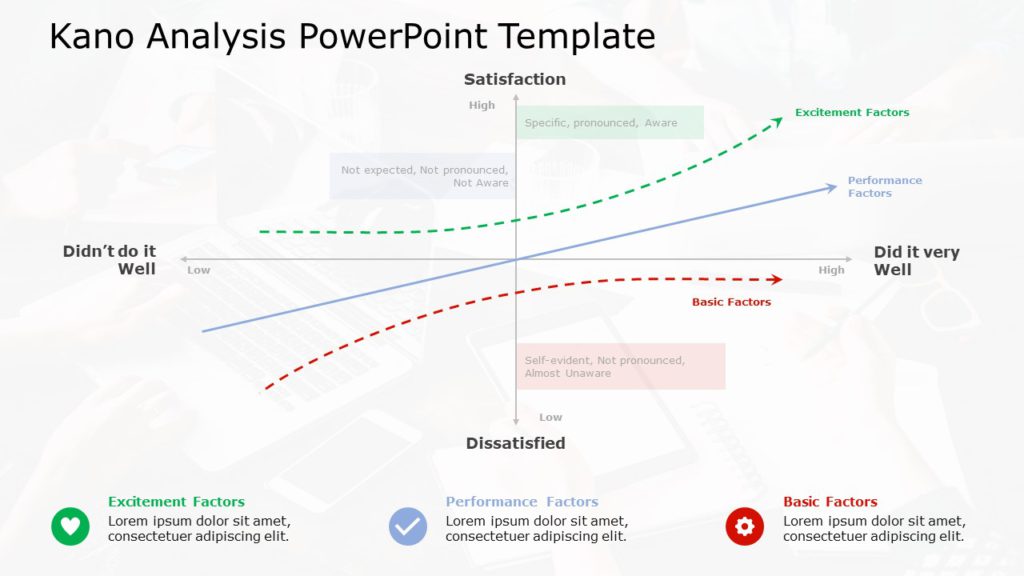 Kano Analysis PowerPoint Template

Satisfaction

High

Specific, pronounced, Aware

Excitement Factors

Not expected, Not pronounced, Not Aware

Performance Factors

Didn't do it Well

Low

High

Did it very Well

Basic Factors

Self-evident, Not pronounced, Almost Unaware

Low

Dissatisfied

Excitement Factors
Lorem ipsum dolor sit amet, consectetuer adipiscing elit.

Performance Factors
Lorem ipsum dolor sit amet, consectetuer adipiscing elit.

Basic Factors
Lorem ipsum dolor sit amet, consectetuer adipiscing elit.